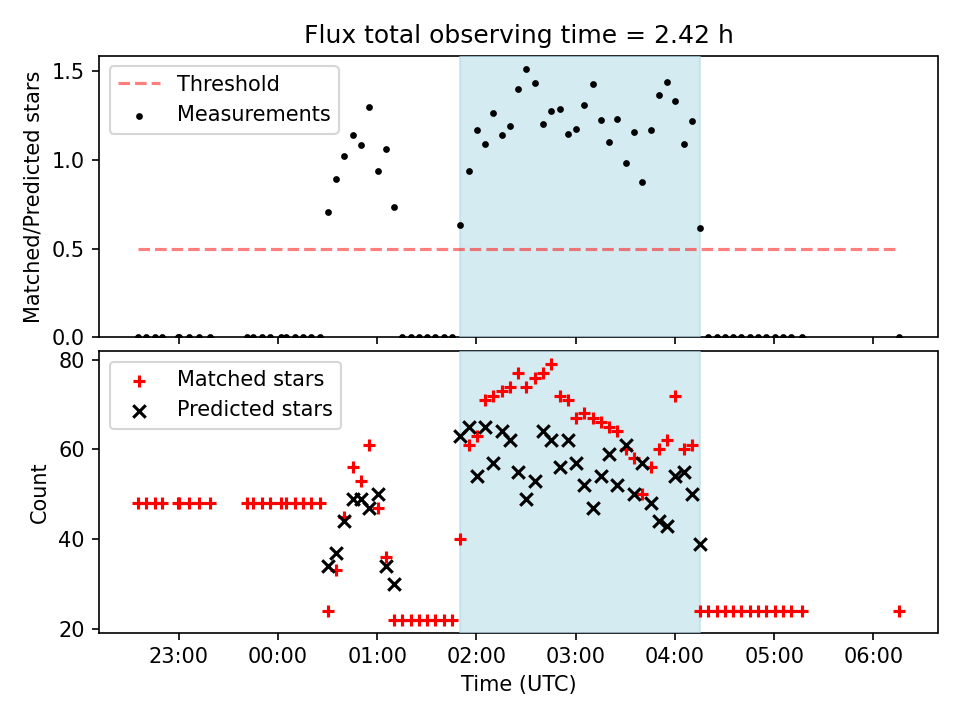 Flux total observing time = 2.42 h

Threshold
Measurements

Matched/Predicted stars

1.5
1.0
0.5
0.0

Matched stars
Predicted stars

Count

80
60
40
20

23:00
00:00
01:00
02:00
03:00
04:00
05:00
06:00

Time (UTC)